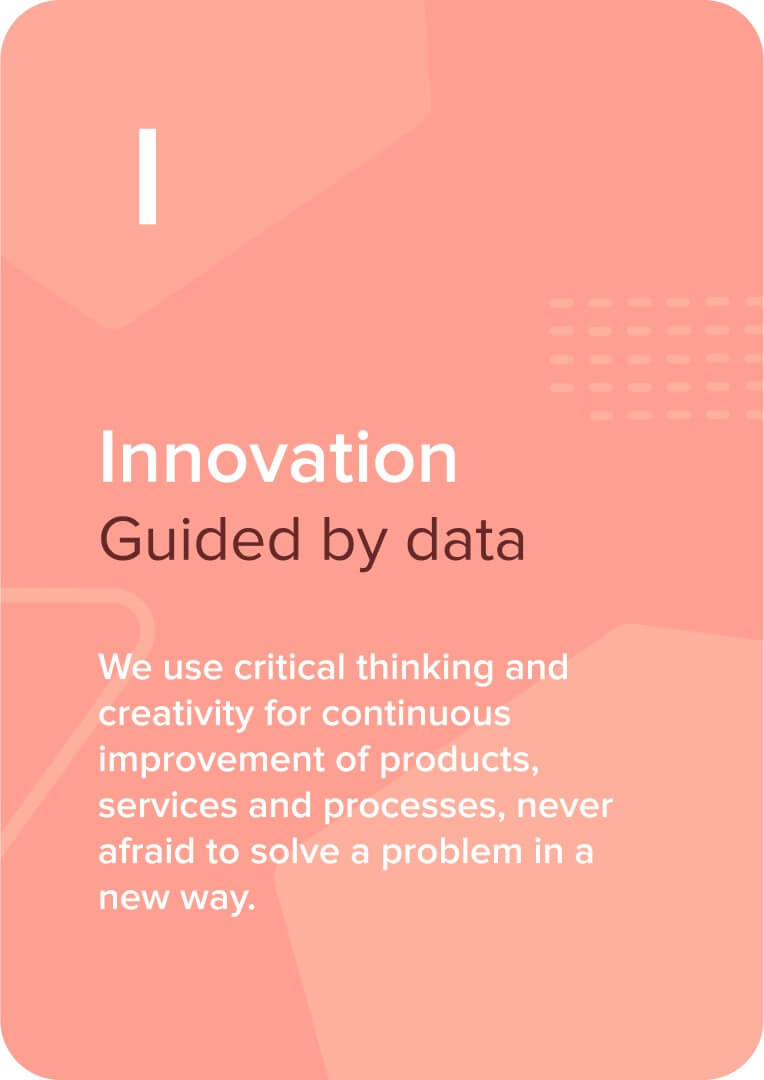 I

Innovation
Guided by data

We use critical thinking and creativity for continuous improvement of products, services and processes, never afraid to solve a problem in a new way.